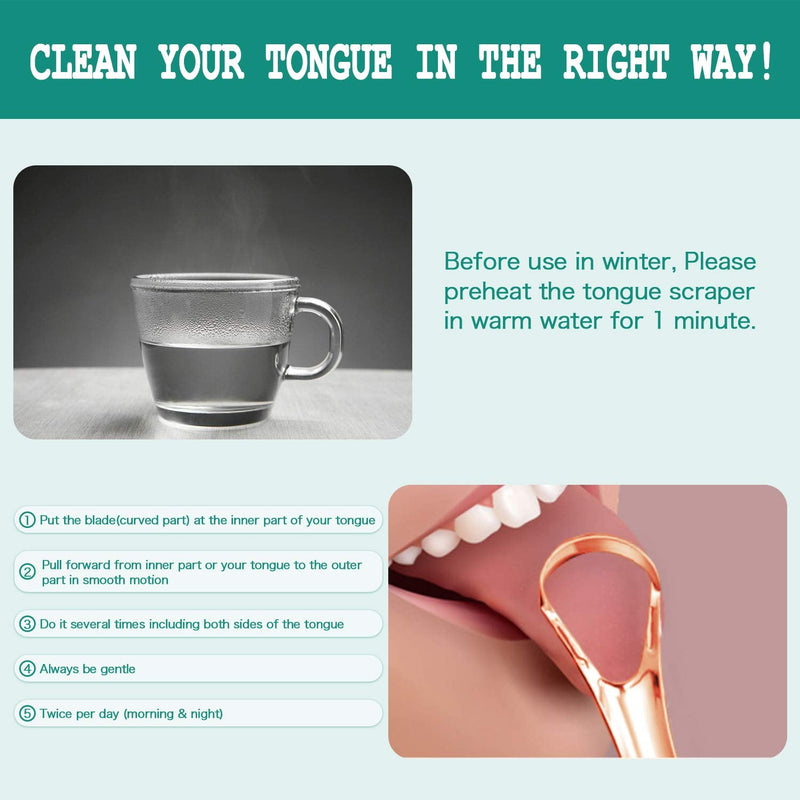 CLEAN YOUR TONGUE IN THE RIGHT WAY!

Before use in winter, Please preheat the tongue scraper in warm water for 1 minute.

① Put the blade(curved part) at the inner part of your tongue

② Pull forward from inner part or your tongue to the outer part in smooth motion

③ Do it several times including both sides of the tongue

④ Always be gentle

⑤ Twice per day (morning & night)